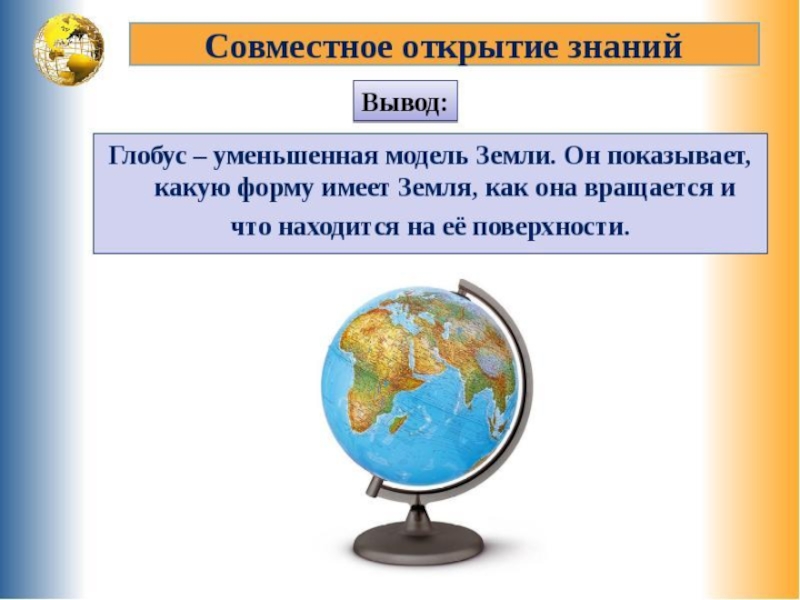 Совместное открытие знаний

Вывод:

Глобус – уменьшенная модель Земли. Он показывает, какую форму имеет Земля, как она вращается и что находится на её поверхности.